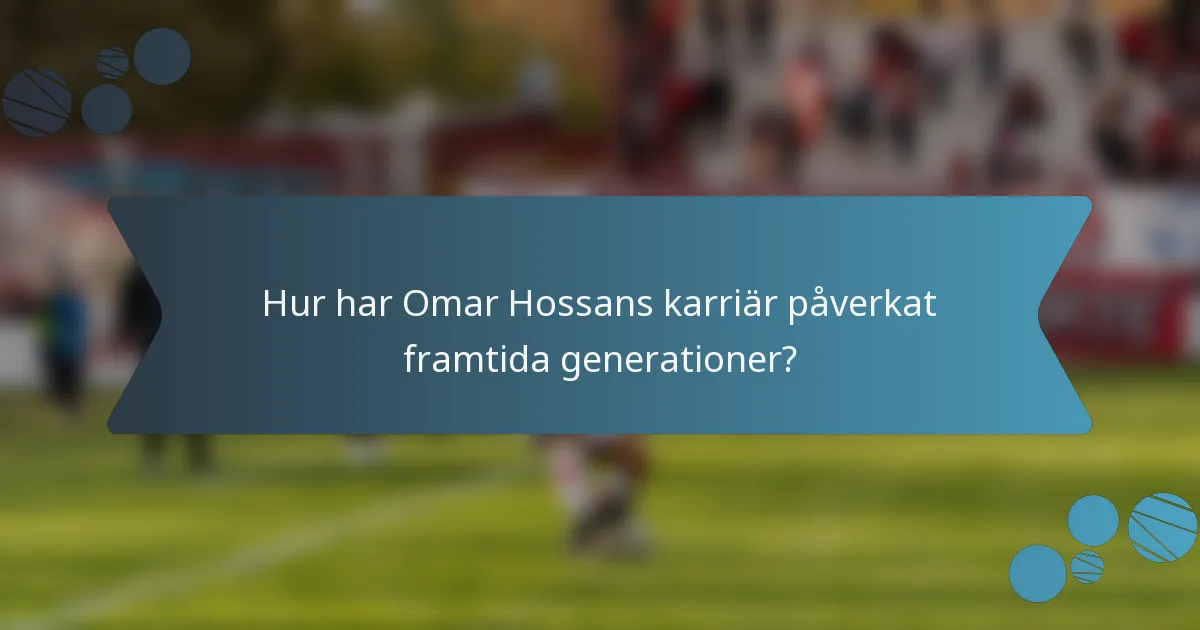 Hur har Omar Hossans karriär påverkat framtida generationer?